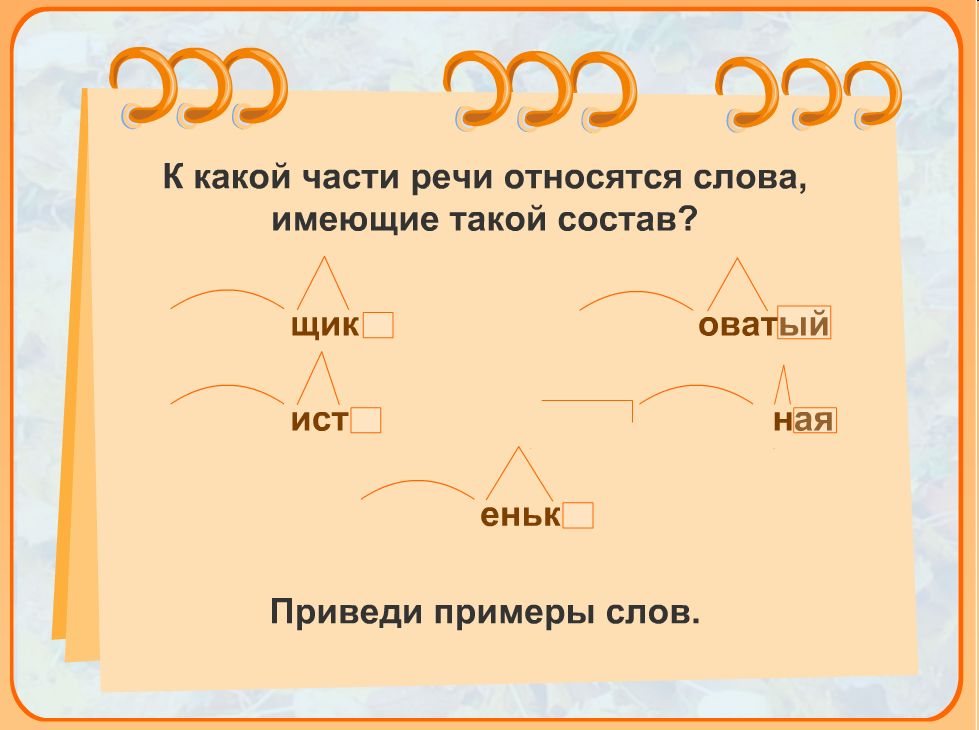 К какой части речи относятся слова, имеющие такой состав?

щик

оватый

ист

ная

еньк

Приведи примеры слов.